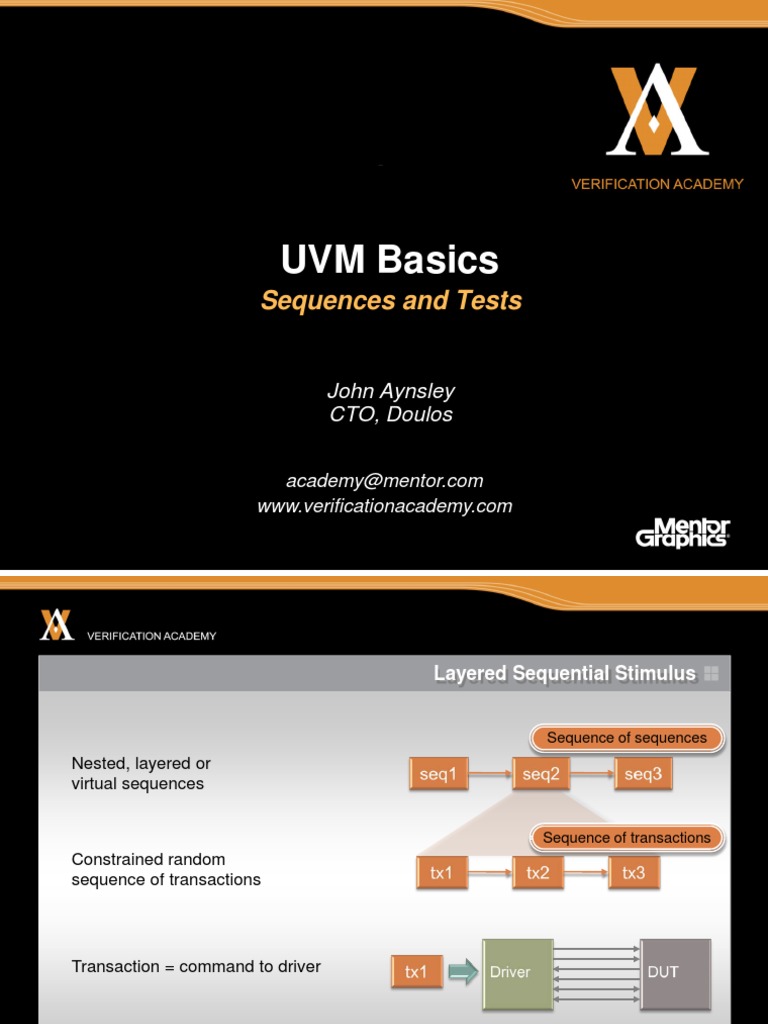 VERIFICATION ACADEMY

UVM Basics

Sequences and Tests

John Aynsley
CTO, Doulos

academy@mentor.com
www.verificationacademy.com

Mentor Graphics

VERIFICATION ACADEMY

Layered Sequential Stimulus

Nested, layered or virtual sequences

Sequence of sequences

seq1 seq2 seq3

Constrained random sequence of transactions

Sequence of transactions

tx1 tx2 tx3

Transaction = command to driver

tx1 Driver DUT